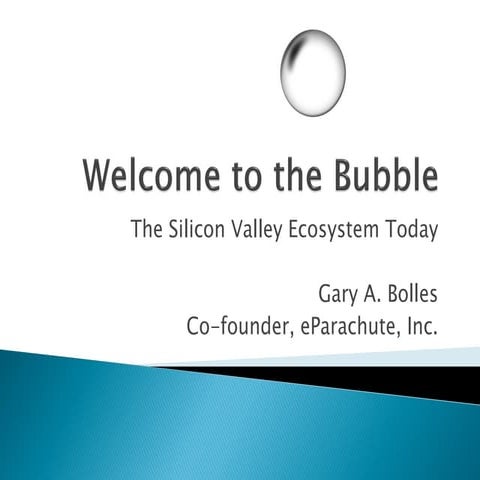 Welcome to the Bubble

The Silicon Valley Ecosystem Today

Gary A. Bolles
Co-founder, eParachute, Inc.